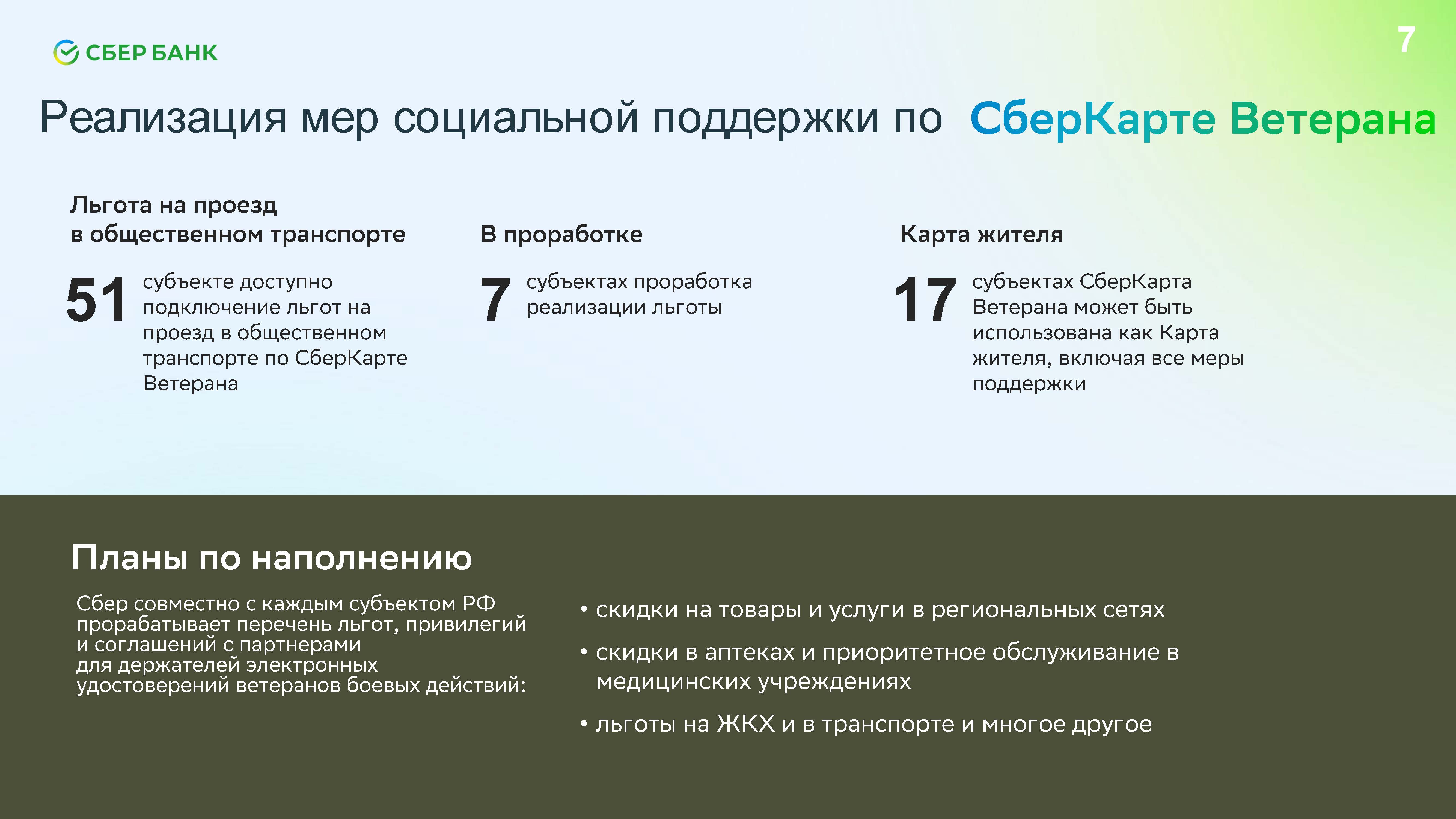 СБЕР БАНК

7

Реализация мер социальной поддержки по СберКарте Ветерана

Льгота на проезд в общественном транспорте

51 субъекте доступно подключение льгот на проезд в общественном транспорте по СберКарте Ветерана

В проработке

7 субъектах проработка реализации льготы

Карта жителя

17 субъектах СберКарта Ветерана может быть использована как Карта жителя, включая все меры поддержки

Планы по наполнению

Сбер совместно с каждым субъектом РФ прорабатывает перечень льгот, привилегий и соглашений с партнерами для держателей электронных удостоверений ветеранов боевых действий:

• скидки на товары и услуги в региональных сетях

• скидки в аптеках и приоритетное обслуживание в медицинских учреждениях

• льготы на ЖКХ и в транспорте и многое другое